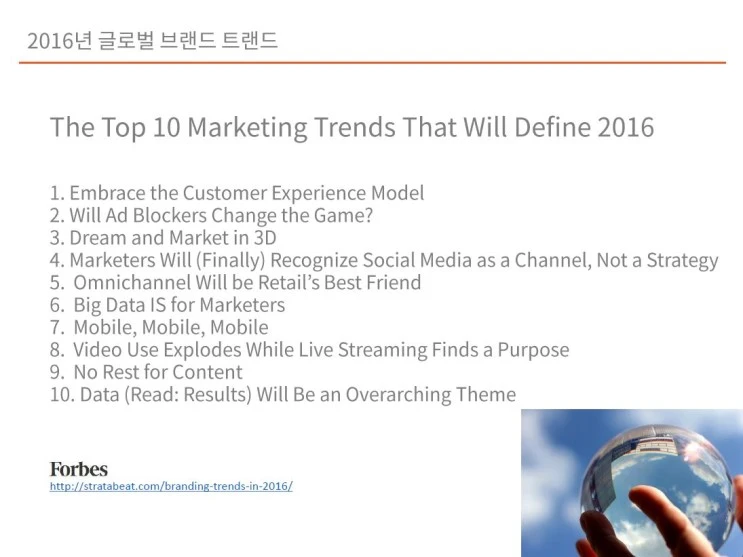 2016년 글로벌 브랜드 트랜드

The Top 10 Marketing Trends That Will Define 2016

1. Embrace the Customer Experience Model
2. Will Ad Blockers Change the Game?
3. Dream and Market in 3D
4. Marketers Will (Finally) Recognize Social Media as a Channel, Not a Strategy
5. Omnichannel Will be Retail's Best Friend
6. Big Data IS for Marketers
7. Mobile, Mobile, Mobile
8. Video Use Explodes While Live Streaming Finds a Purpose
9. No Rest for Content
10. Data (Read: Results) Will Be an Overarching Theme

Forbes
http://stratabeat.com/branding-trends-in-2016/